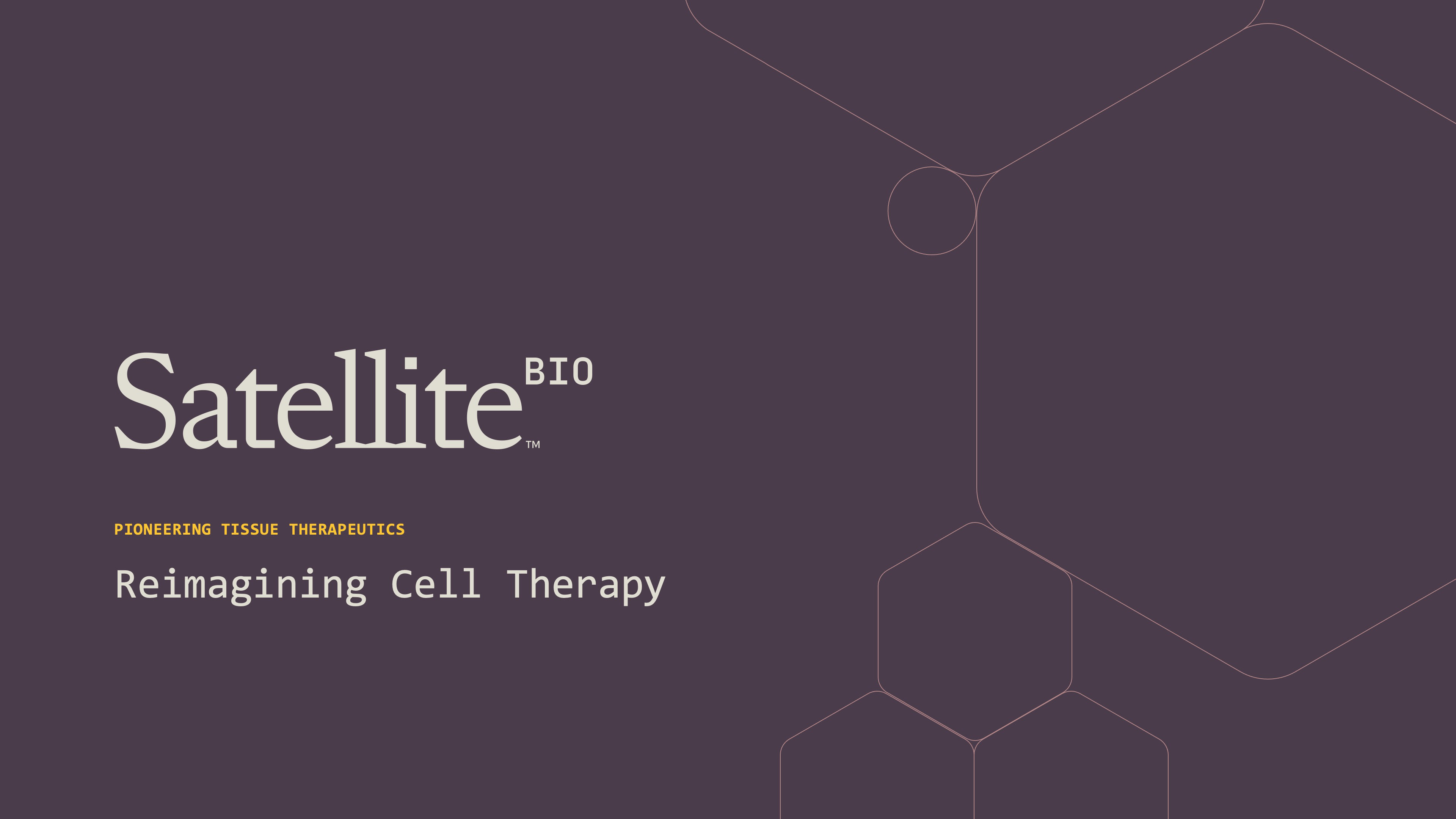 Satellite BIO ™

PIONEERING TISSUE THERAPEUTICS

Reimagining Cell Therapy